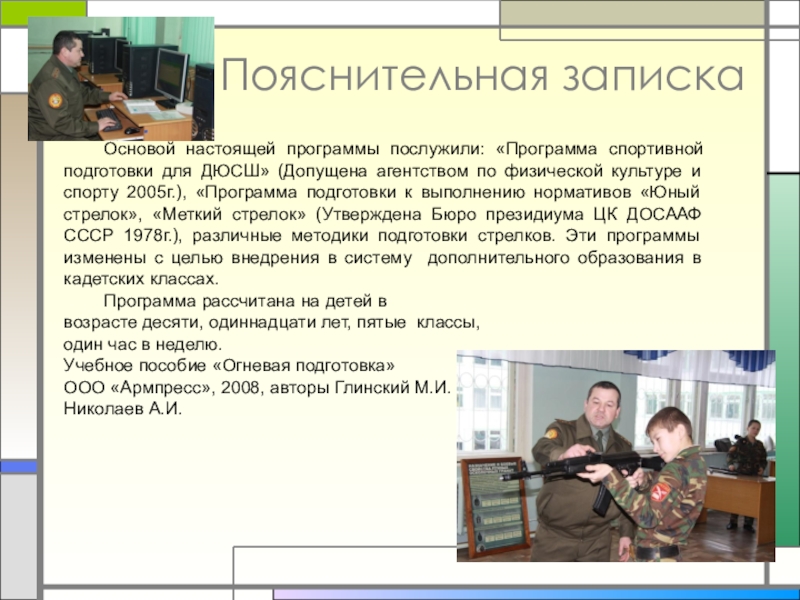 Пояснительная записка

Основой настоящей программы послужили: «Программа спортивной подготовки для ДЮСШ» (Допущена агентством по физической культуре и спорту 2005г.), «Программа подготовки к выполнению нормативов «Юный стрелок», «Меткий стрелок» (Утверждена Бюро президиума ЦК ДОСААФ СССР 1978г.), различные методики подготовки стрелков. Эти программы изменены с целью внедрения в систему дополнительного образования в кадетских классах.

Программа рассчитана на детей в возрасте десяти, одиннадцати лет, пятые классы, один час в неделю.
Учебное пособие «Огневая подготовка» ООО «Армпресс», 2008, авторы Глинский М.И. Николаев А.И.